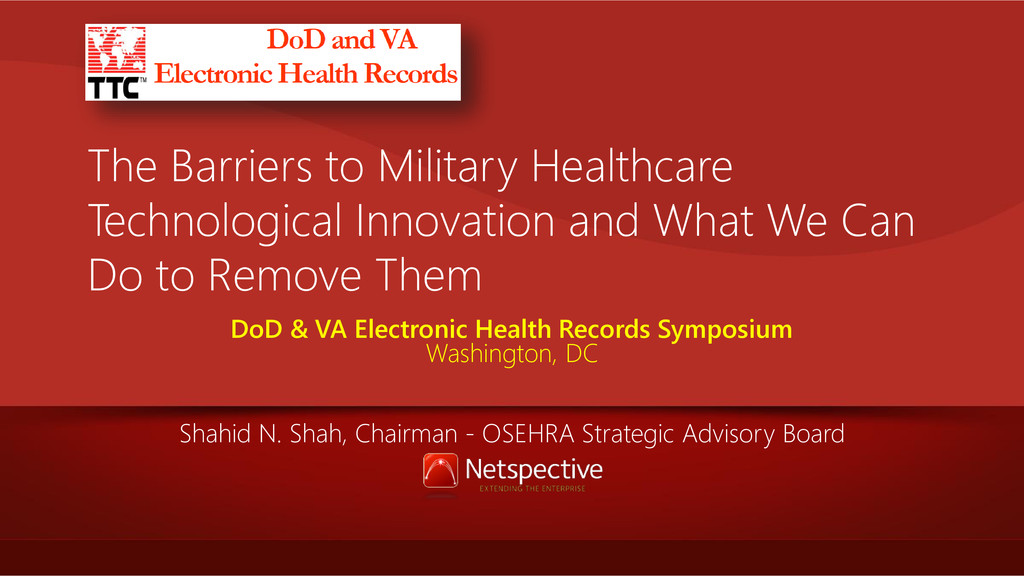 TTC™

DoD and VA
Electronic Health Records

The Barriers to Military Healthcare Technological Innovation and What We Can Do to Remove Them

DoD & VA Electronic Health Records Symposium
Washington, DC

Shahid N. Shah, Chairman - OSEHRA Strategic Advisory Board

Netspective
EXTENDING THE ENTERPRISE